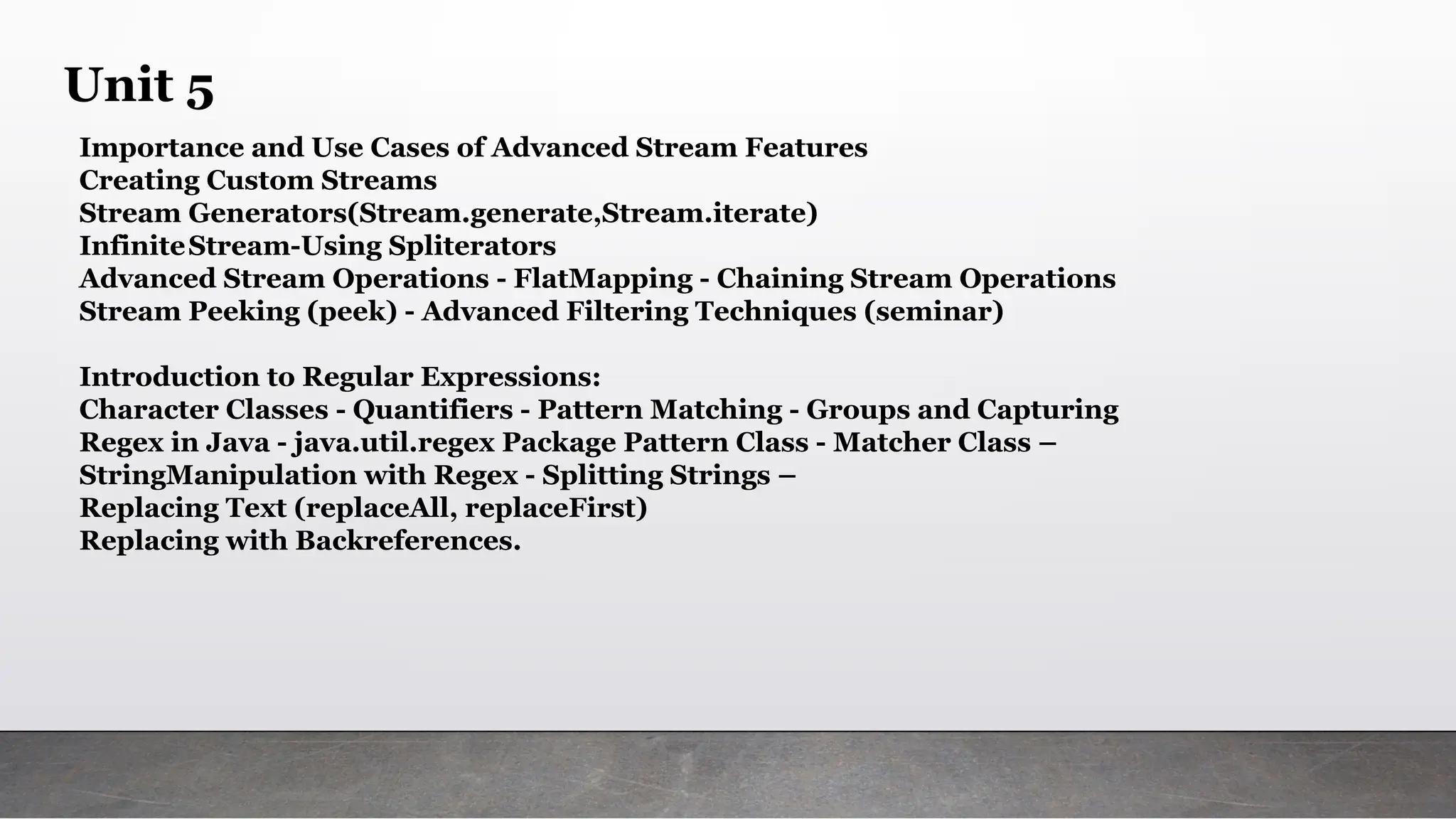 Unit 5

Importance and Use Cases of Advanced Stream Features
Creating Custom Streams
Stream Generators(Stream.generate,Stream.iterate)
Infinite Stream-Using Spliterators
Advanced Stream Operations - FlatMapping - Chaining Stream Operations
Stream Peeking (peek) - Advanced Filtering Techniques (seminar)

Introduction to Regular Expressions:
Character Classes - Quantifiers - Pattern Matching - Groups and Capturing
Regex in Java - java.util.regex Package Pattern Class - Matcher Class –
StringManipulation with Regex - Splitting Strings –
Replacing Text (replaceAll, replaceFirst)
Replacing with Backreferences.